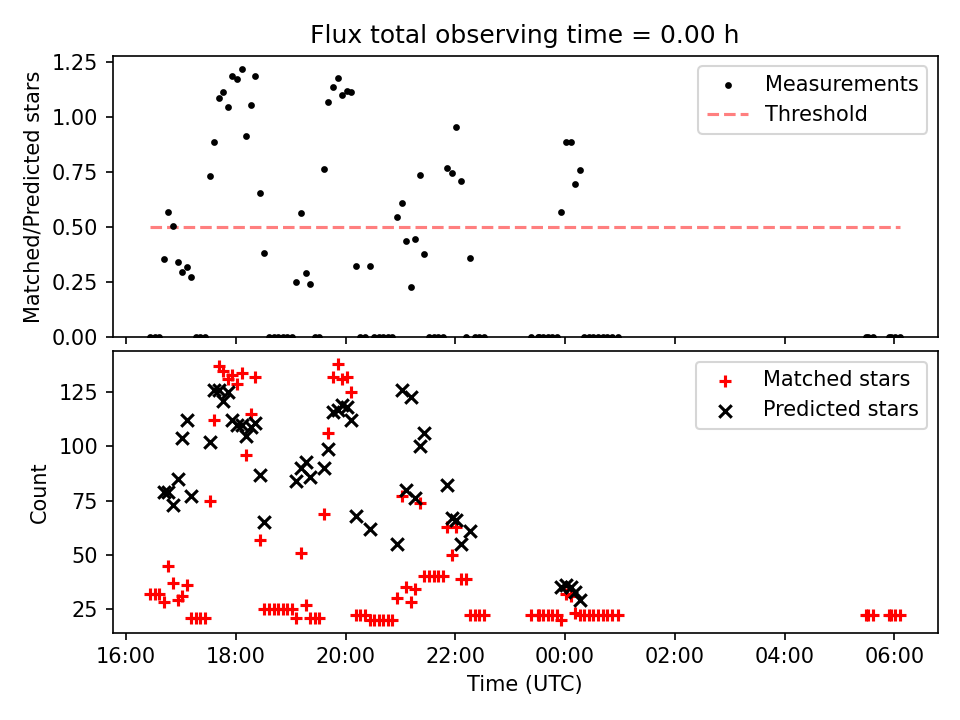 Flux total observing time = 0.00 h

Matched/Predicted stars

1.25
1.00
0.75
0.50
0.25
0.00

Measurements
Threshold

Count

125
100
75
50
25

Matched stars
Predicted stars

16:00
18:00
20:00
22:00
00:00
02:00
04:00
06:00

Time (UTC)